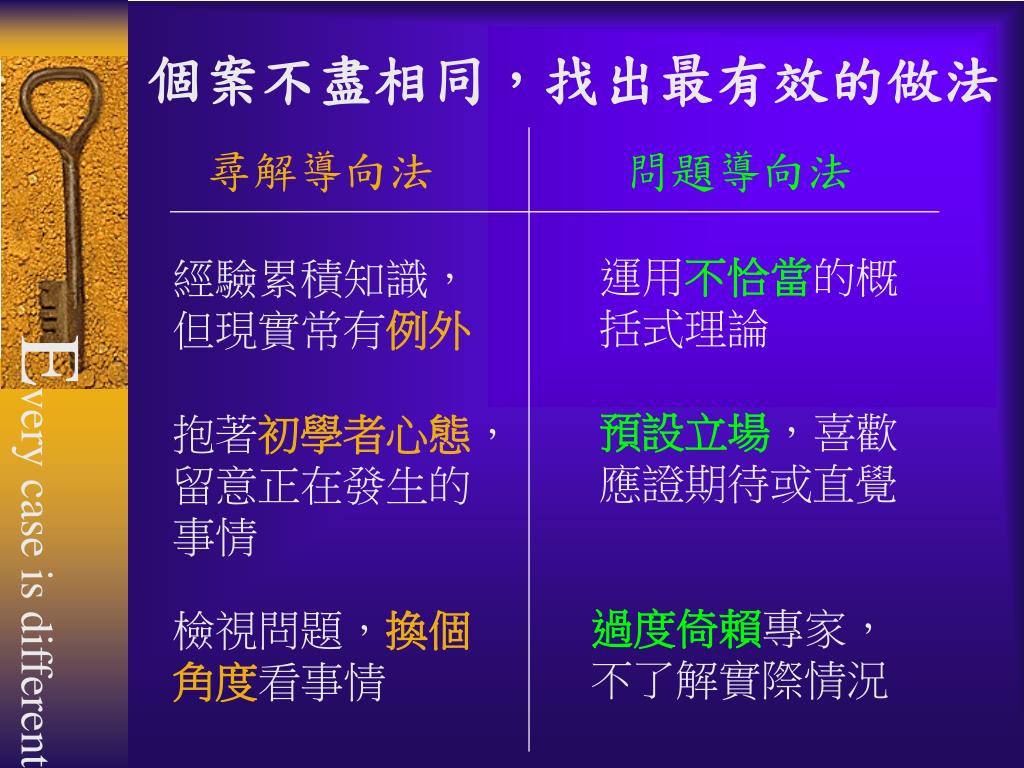 Every case is different

個案不盡相同，找出最有效的做法

| 尋解導向法 | 問題導向法 |
|---|---|
| 經驗累積知識，但現實常有例外 | 運用不恰當的概括式理論 |
| 抱著初學者心態，留意正在發生的事情 | 預設立場，喜歡應證期待或直覺 |
| 檢視問題，換個角度看事情 | 過度倚賴專家，不了解實際情況 |